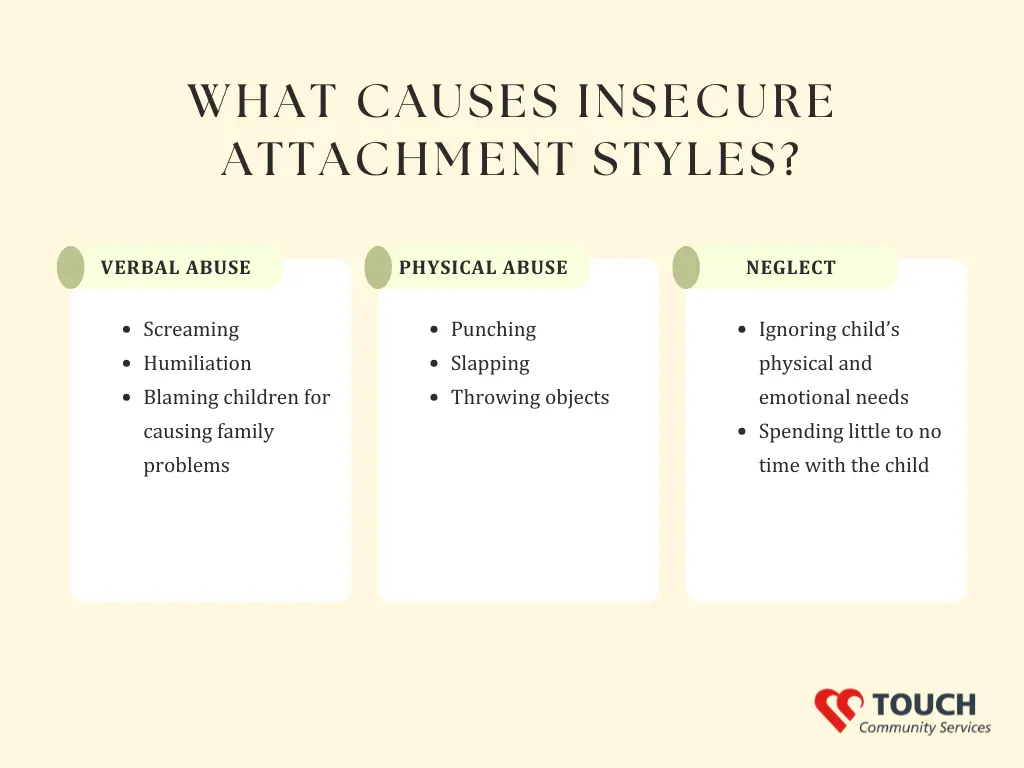 WHAT CAUSES INSECURE ATTACHMENT STYLES?

VERBAL ABUSE

- Screaming
- Humiliation
- Blaming children for causing family problems

PHYSICAL ABUSE

- Punching
- Slapping
- Throwing objects

NEGLECT

- Ignoring child's physical and emotional needs
- Spending little to no time with the child

TOUCH
Community Services